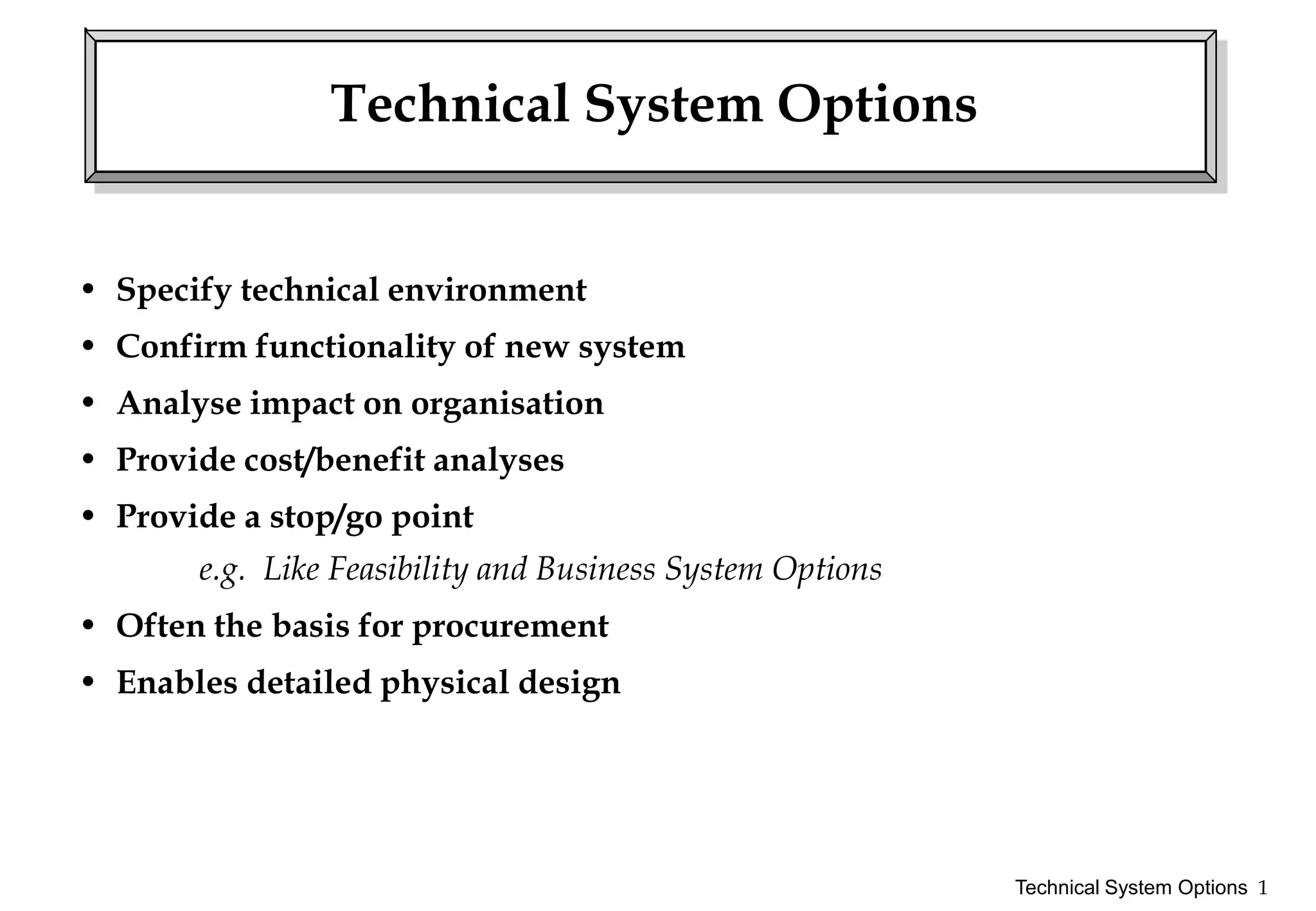 Technical System Options

• Specify technical environment
• Confirm functionality of new system
• Analyse impact on organisation
• Provide cost/benefit analyses
• Provide a stop/go point

e.g. Like Feasibility and Business System Options

• Often the basis for procurement
• Enables detailed physical design

Technical System Options 1